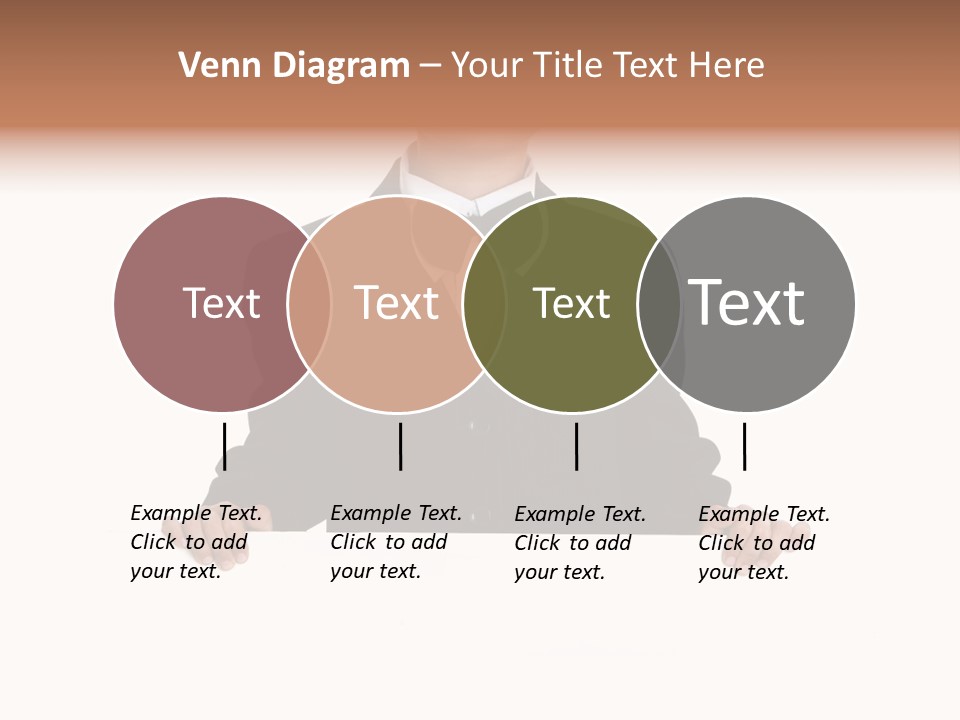 Venn Diagram – Your Title Text Here

Text

Text

Text

Text

Example Text. Click to add your text.

Example Text. Click to add your text.

Example Text. Click to add your text.

Example Text. Click to add your text.